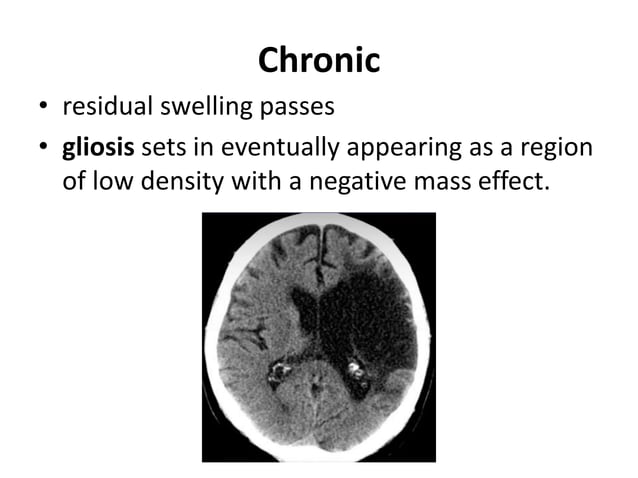 Chronic

• residual swelling passes

• gliosis sets in eventually appearing as a region of low density with a negative mass effect.